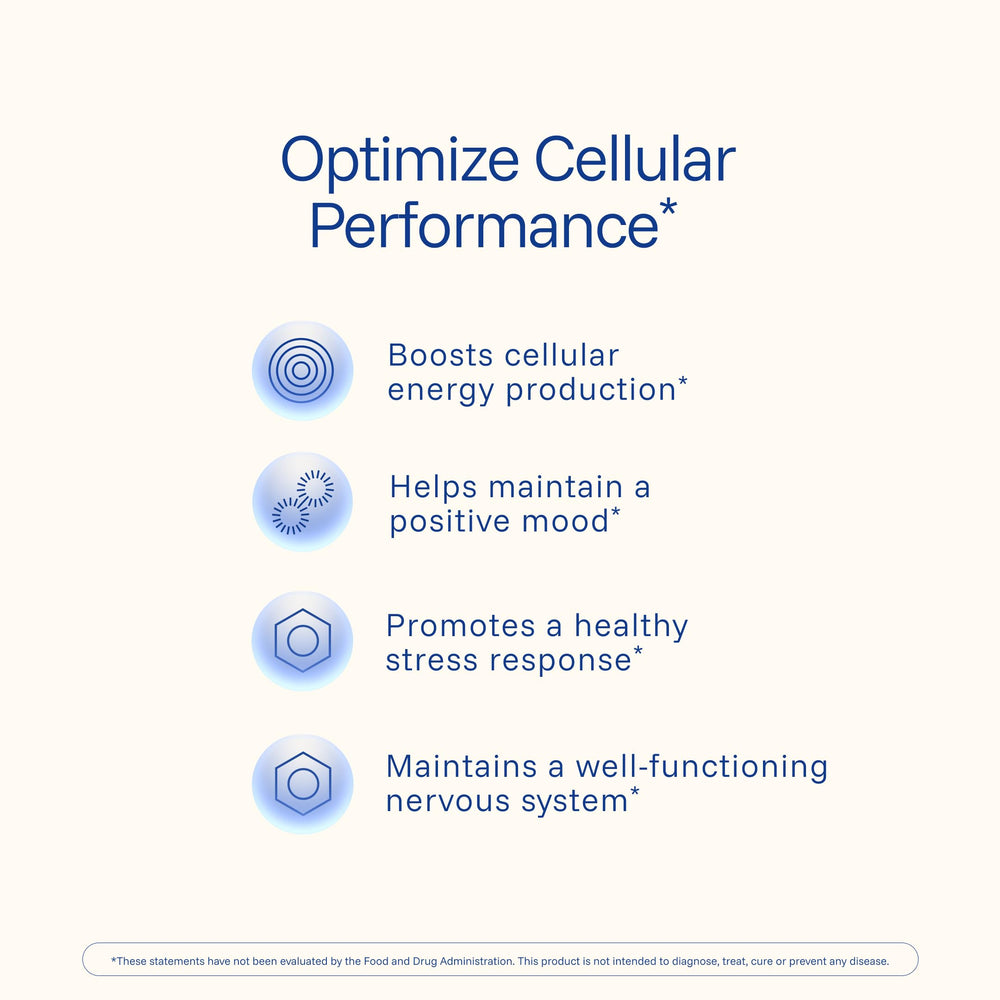 Optimize Cellular Performance*

Boosts cellular energy production*

Helps maintain a positive mood*

Promotes a healthy stress response*

Maintains a well-functioning nervous system*

*These statements have not been evaluated by the Food and Drug Administration. This product is not intended to diagnose, treat, cure or prevent any disease.